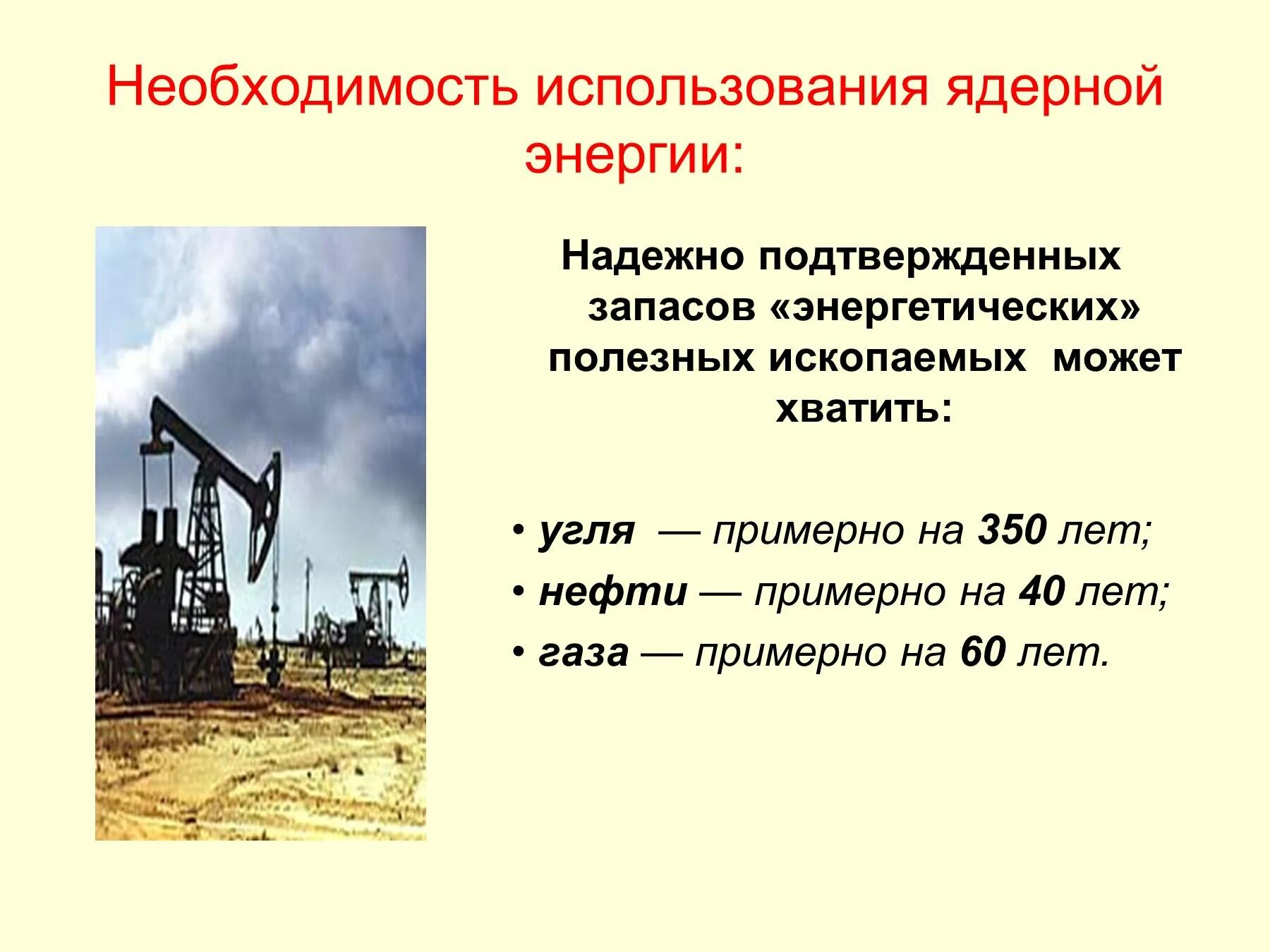 Необходимость использования ядерной энергии:

Надежно подтвержденных запасов «энергетических» полезных ископаемых может хватить:

• угля — примерно на 350 лет;
• нефти — примерно на 40 лет;
• газа — примерно на 60 лет.